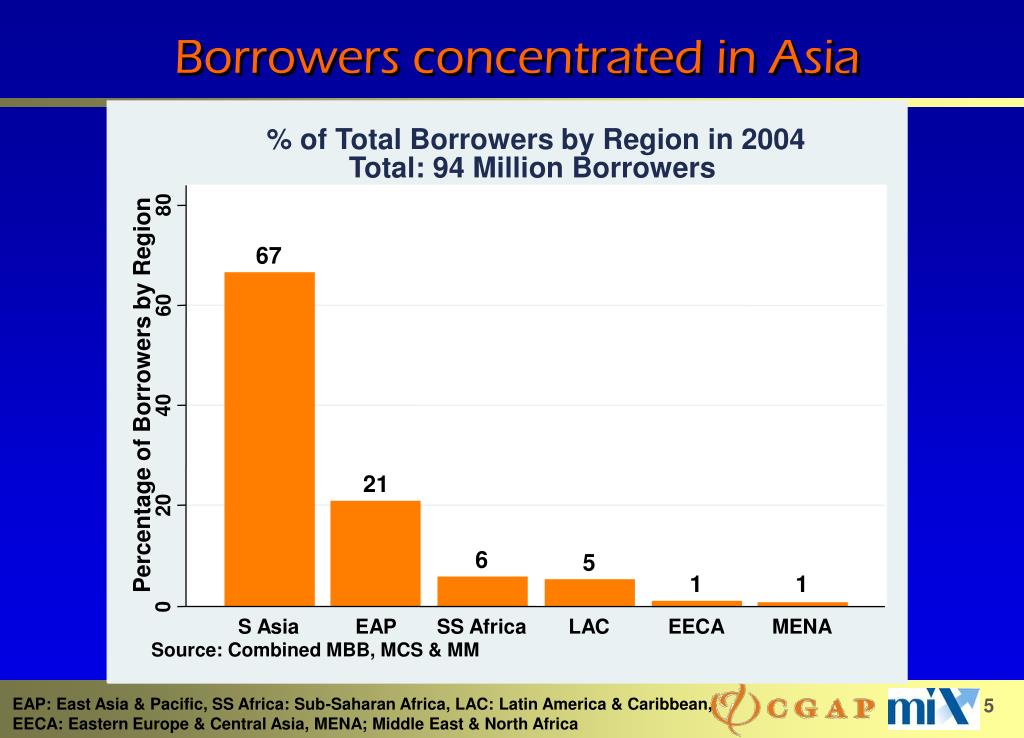 Borrowers concentrated in Asia

% of Total Borrowers by Region in 2004
Total: 94 Million Borrowers

Percentage of Borrowers by Region

80
60
40
20
0

67
21
6
5
1
1

S Asia
EAP
SS Africa
LAC
EECA
MENA

Source: Combined MBB, MCS & MM

EAP: East Asia & Pacific, SS Africa: Sub-Saharan Africa, LAC: Latin America & Caribbean, EECA: Eastern Europe & Central Asia, MENA; Middle East & North Africa

CGAP

mix

5